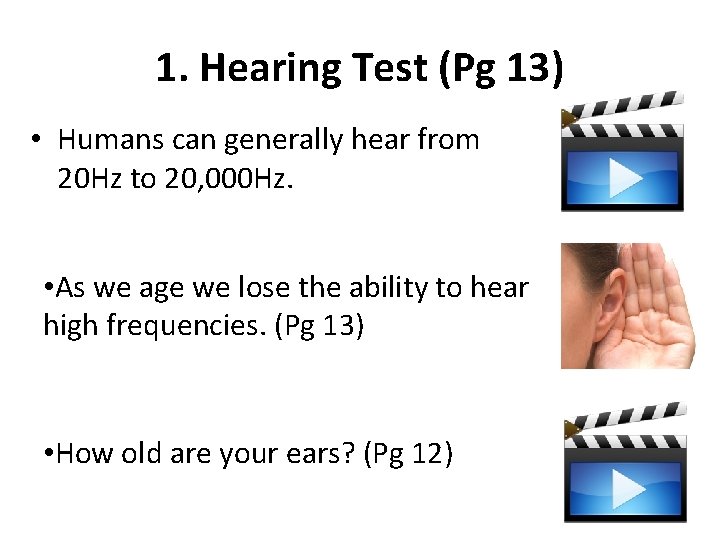 1. Hearing Test (Pg 13)

• Humans can generally hear from 20Hz to 20,000Hz.

•As we age we lose the ability to hear high frequencies. (Pg 13)

•How old are your ears? (Pg 12)